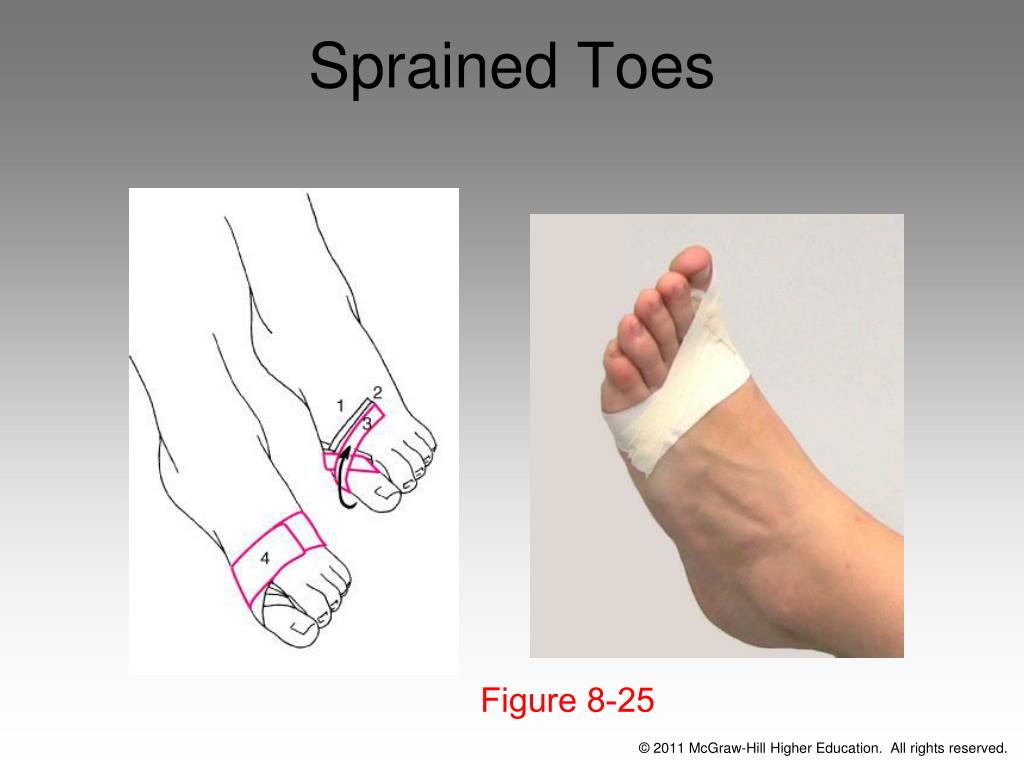 Sprained Toes

1 2 3

4

Figure 8-25

© 2011 McGraw-Hill Higher Education. All rights reserved.